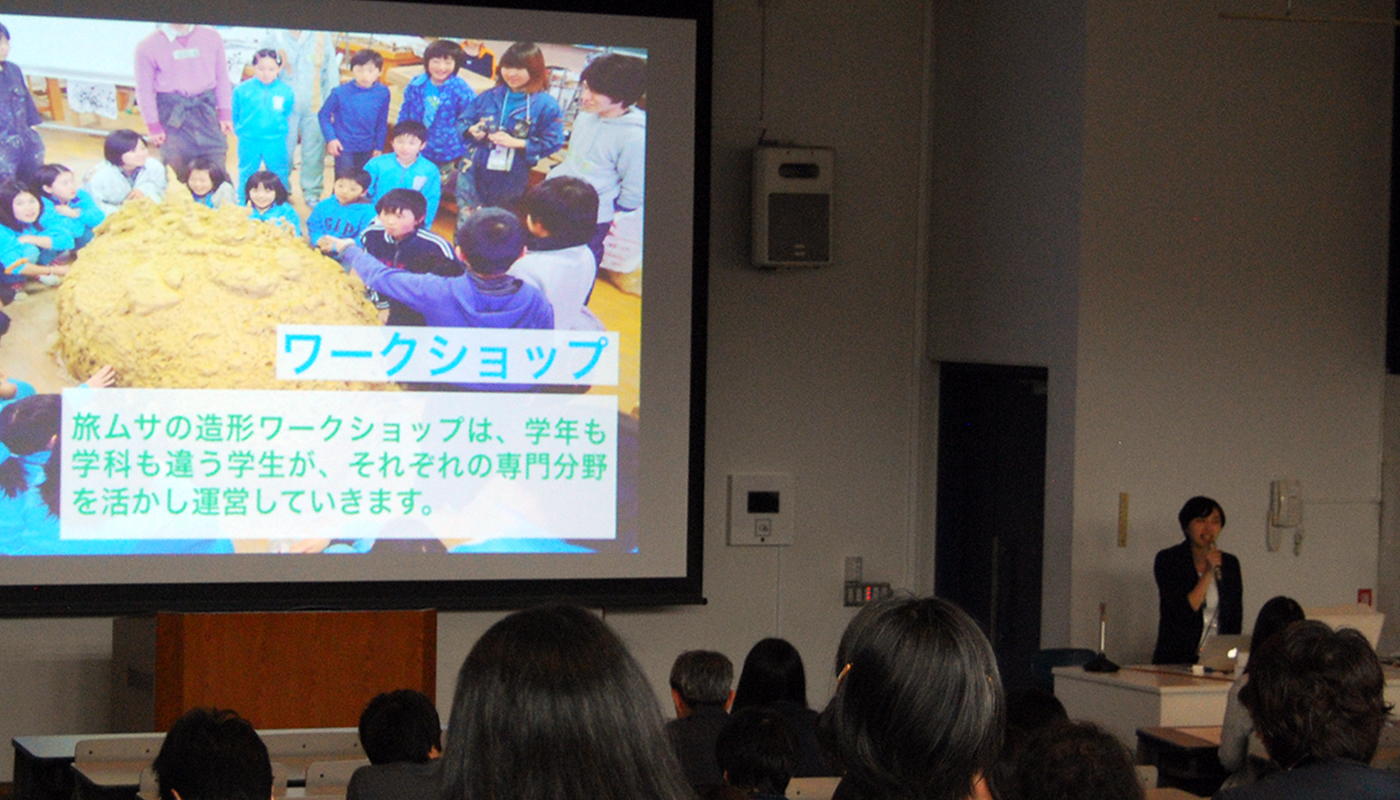 ワークショップ

旅ムサの造形ワークショップは、学年も学科も違う学生が、それぞれの専門分野を活かし運営していきます。